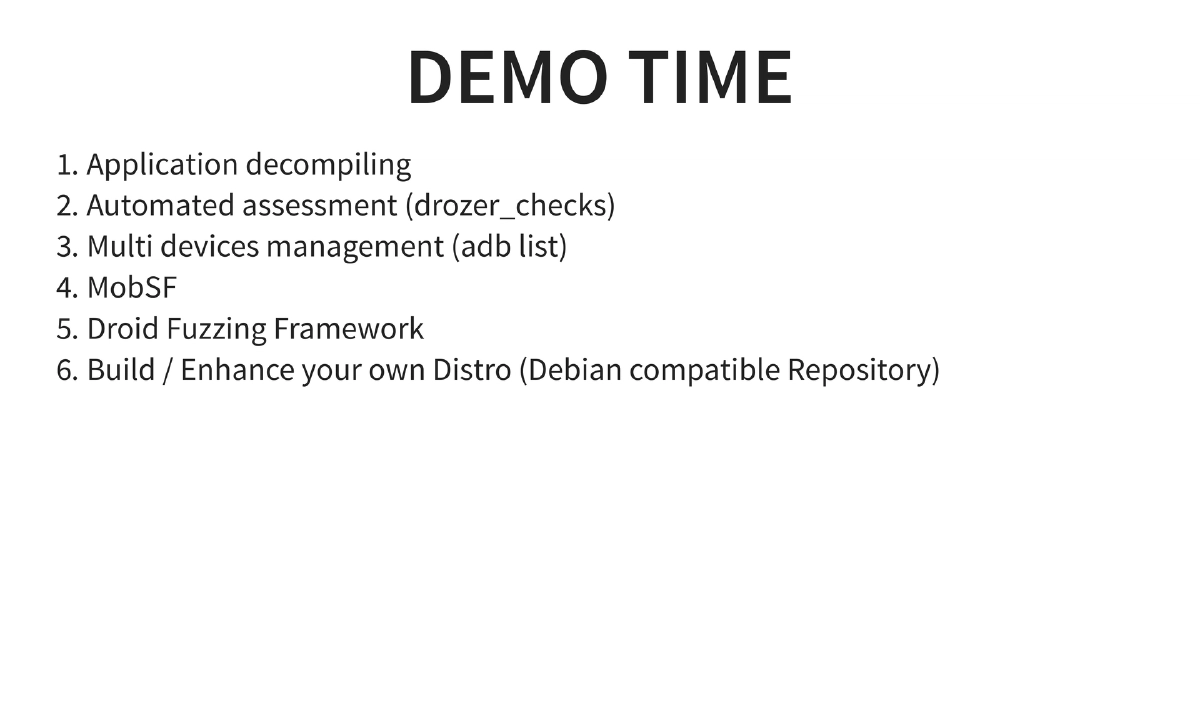 DEMO TIME

1. Application decompiling
2. Automated assessment (drozer_checks)
3. Multi devices management (adb list)
4. MobSF
5. Droid Fuzzing Framework
6. Build / Enhance your own Distro (Debian compatible Repository)